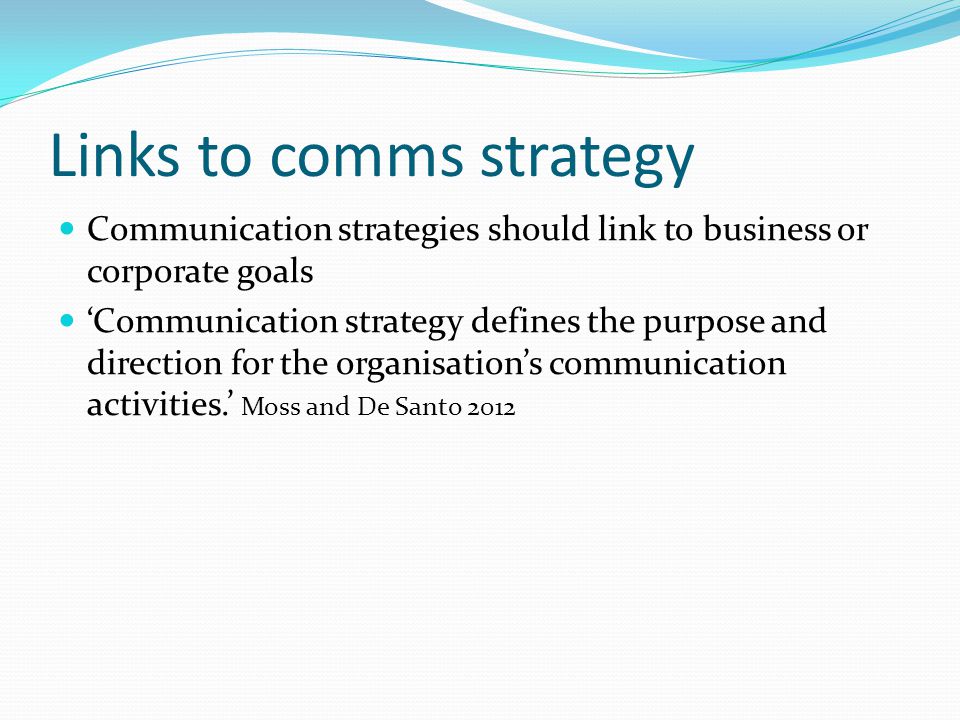 Links to comms strategy

- Communication strategies should link to business or corporate goals
- ‘Communication strategy defines the purpose and direction for the organisation’s communication activities.’ Moss and De Santo 2012